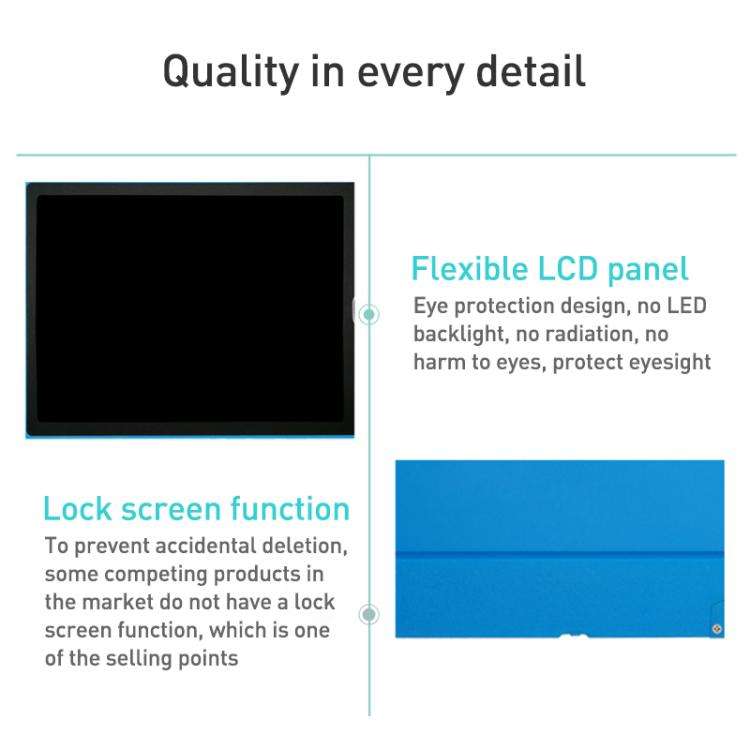 Quality in every detail

Flexible LCD panel

Eye protection design, no LED backlight, no radiation, no harm to eyes, protect eyesight

Lock screen function

To prevent accidental deletion, some competing products in the market do not have a lock screen function, which is one of the selling points